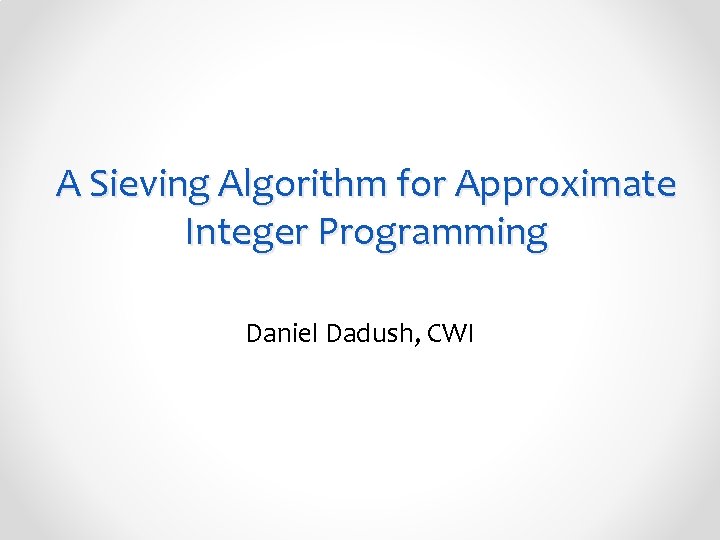 A Sieving Algorithm for Approximate Integer Programming

Daniel Dadush, CWI